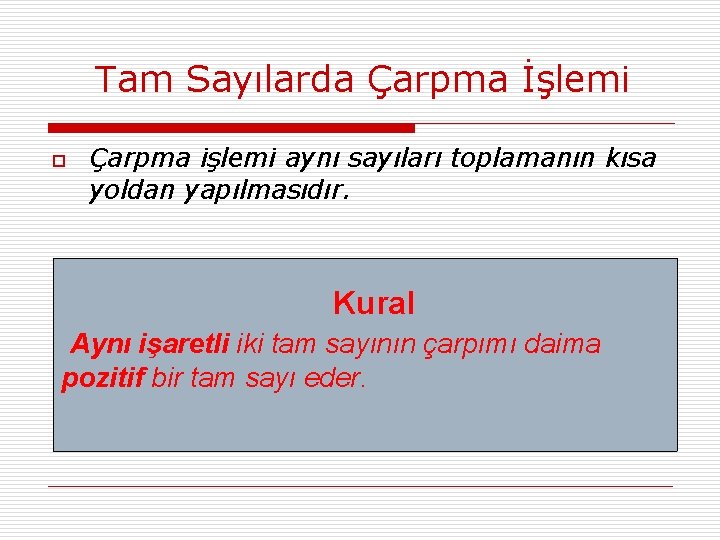 Tam Sayılarda Çarpma İşlemi

Çarpma işlemi aynı sayıları toplamanın kısa yoldan yapılmasıdır.

Kural

Aynı işaretli iki tam sayının çarpımı daima pozitif bir tam sayı eder.